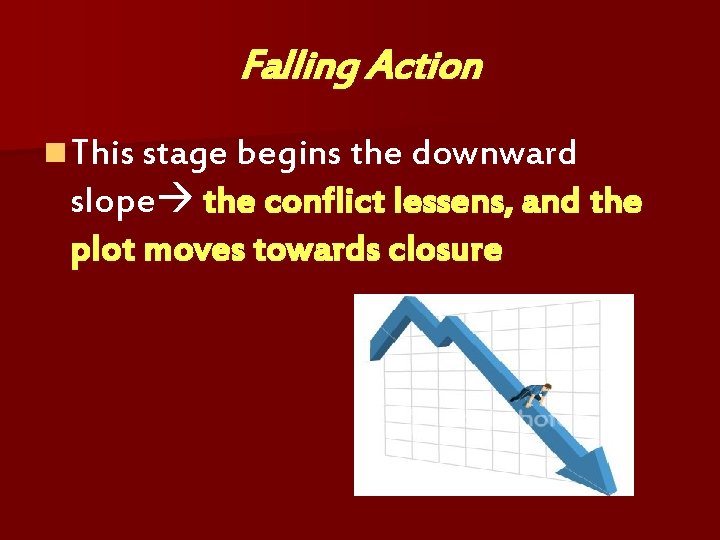 Falling Action

This stage begins the downward slope→ the conflict lessens, and the plot moves towards closure